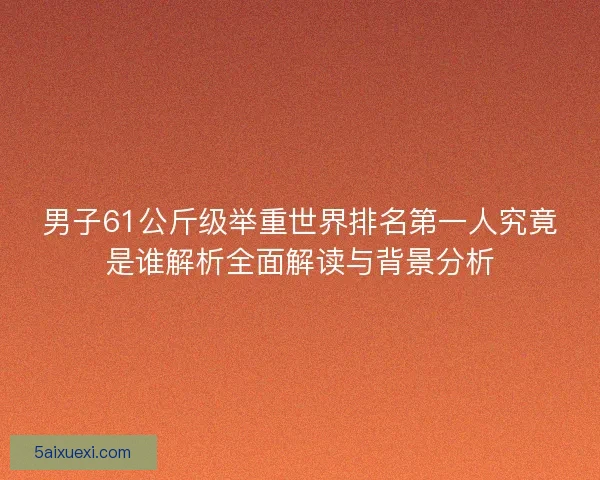 男子61公斤级举重世界排名第一人究竟是谁解析全面解读与背景分析

5aixuexi.com